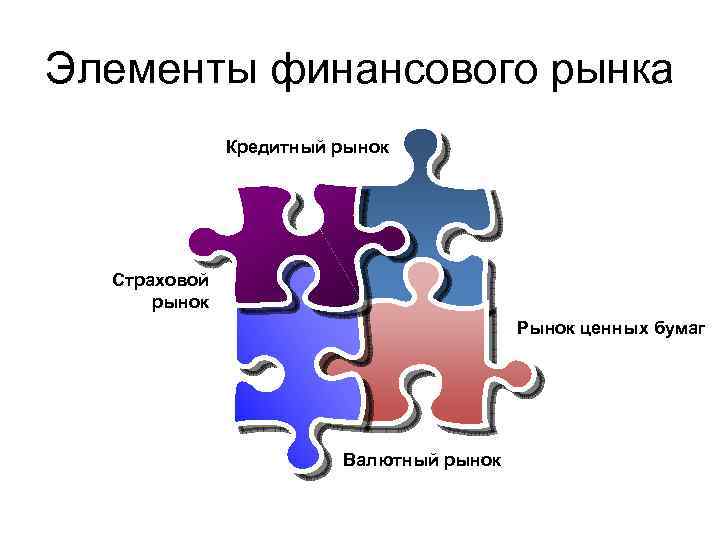 Элементы финансового рынка

Кредитный рынок

Страховой рынок

Рынок ценных бумаг

Валютный рынок